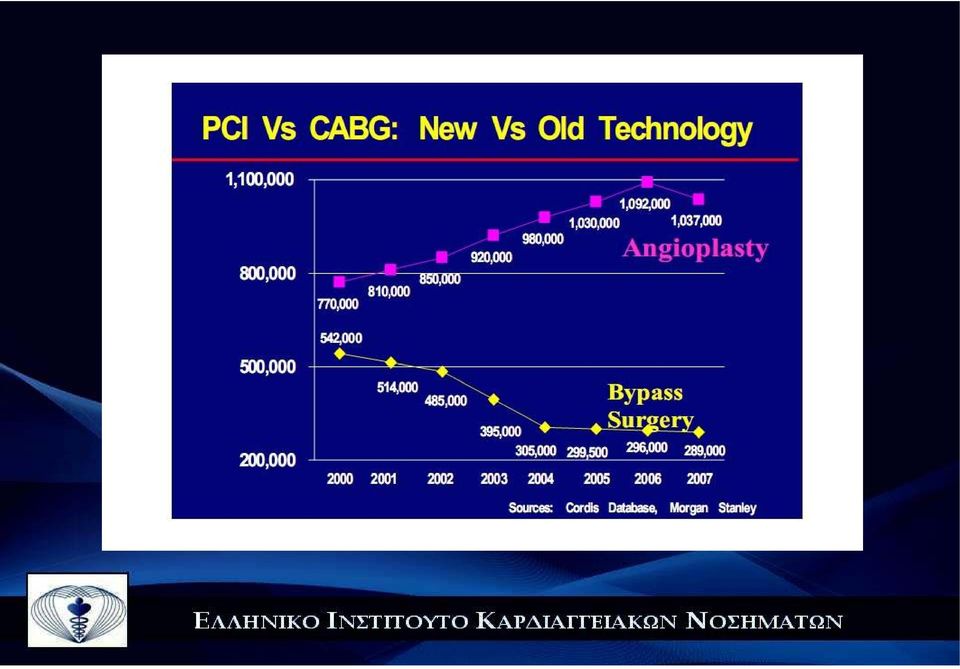 PCI Vs CABG: New Vs Old Technology

1,100,000
800,000
500,000
200,000

770,000
810,000
850,000
920,000
980,000
1,030,000
1,092,000
1,037,000

Angioplasty

542,000
514,000
485,000
395,000
305,000
299,500
296,000
289,000

Bypass Surgery

2000 2001 2002 2003 2004 2005 2006 2007

Sources: Cordis Database, Morgan Stanley

ΕΛΛΗΝΙΚΟ ΙΝΣΤΙΤΟΥΤΟ ΚΑΡΔΙΑΓΓΕΙΑΚΩΝ ΝΟΣΗΜΑΤΩΝ